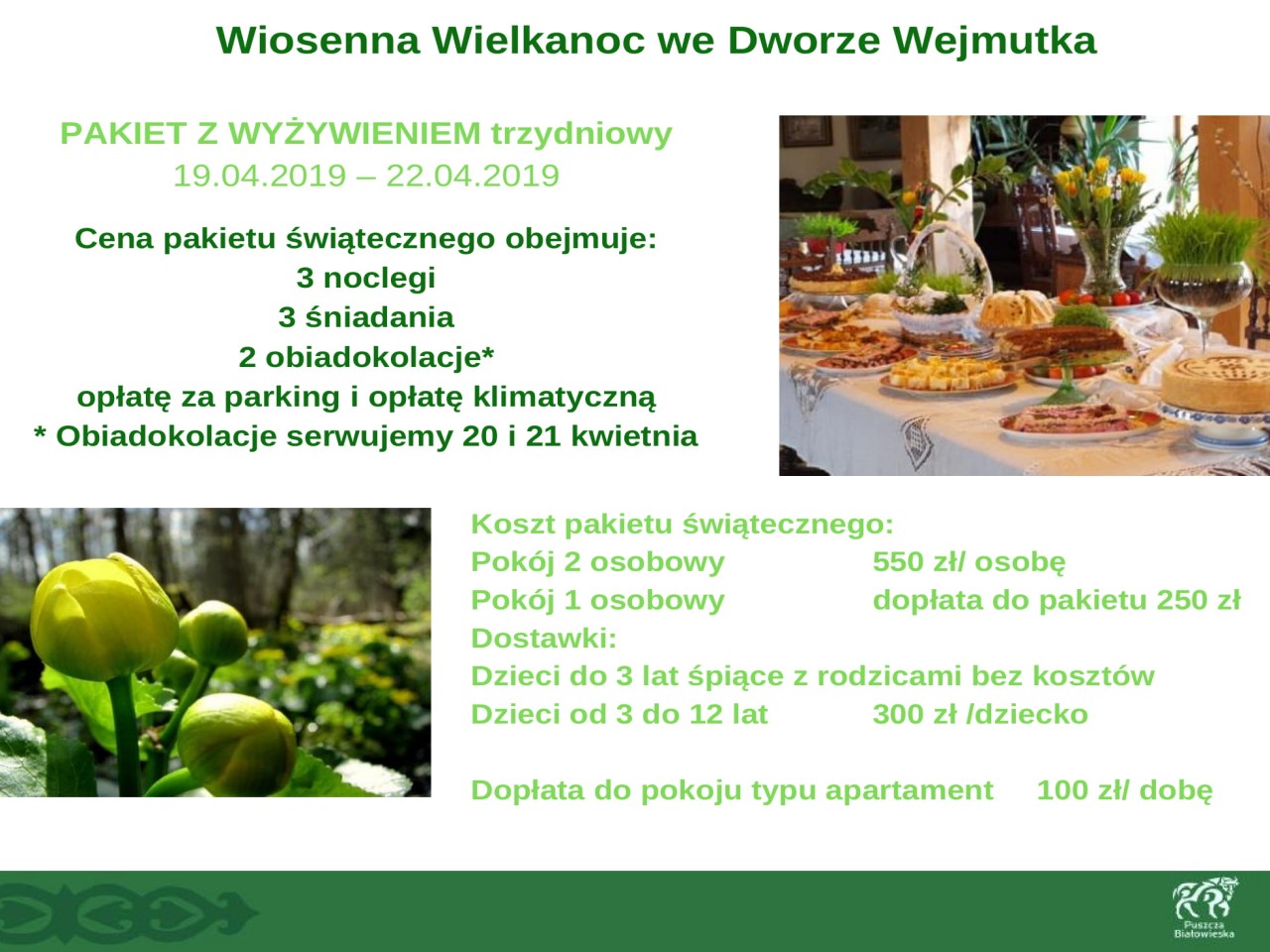 Wiosenna Wielkanoc we Dworze Wejmutka

PAKIET Z WYŻYWIENIEM trzydniowy
19.04.2019 – 22.04.2019

Cena pakietu świątecznego obejmuje:
3 noclegi
3 śniadania
2 obiadokolacje*
opłatę za parking i opłatę klimatyczną
* Obiadokolacje serwujemy 20 i 21 kwietnia

Koszt pakietu świątecznego:
Pokój 2 osobowy 550 zł/ osobę
Pokój 1 osobowy dopłata do pakietu 250 zł
Dostawki:
Dzieci do 3 lat śpiące z rodzicami bez kosztów
Dzieci od 3 do 12 lat 300 zł /dziecko

Dopłata do pokoju typu apartament 100 zł/ dobę

Puszcza Białowieska